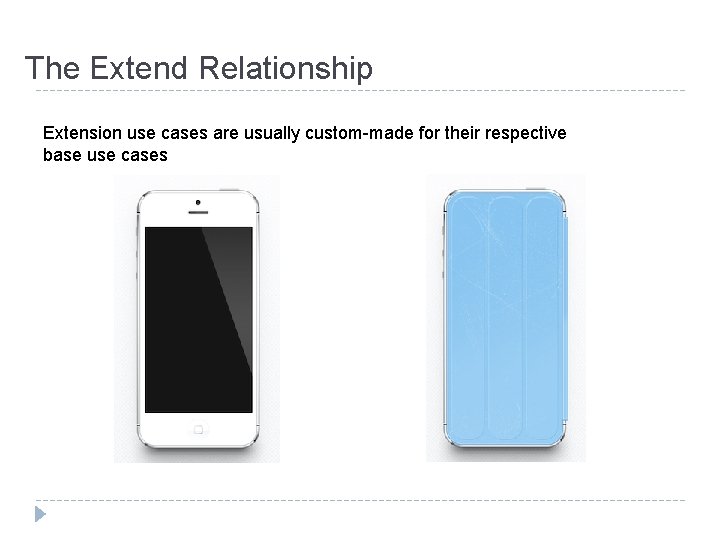 The Extend Relationship

Extension use cases are usually custom-made for their respective base use cases